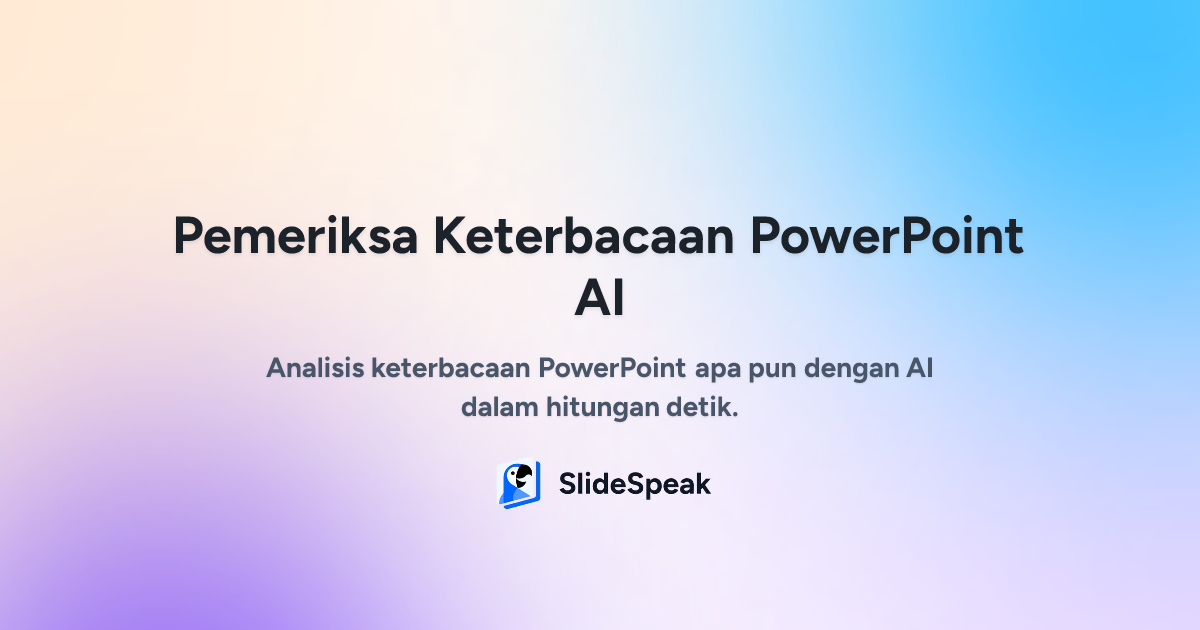 Pemeriksa Keterbacaan PowerPoint AI

Analisis keterbacaan PowerPoint apa pun dengan AI dalam hitungan detik.

SlideSpeak